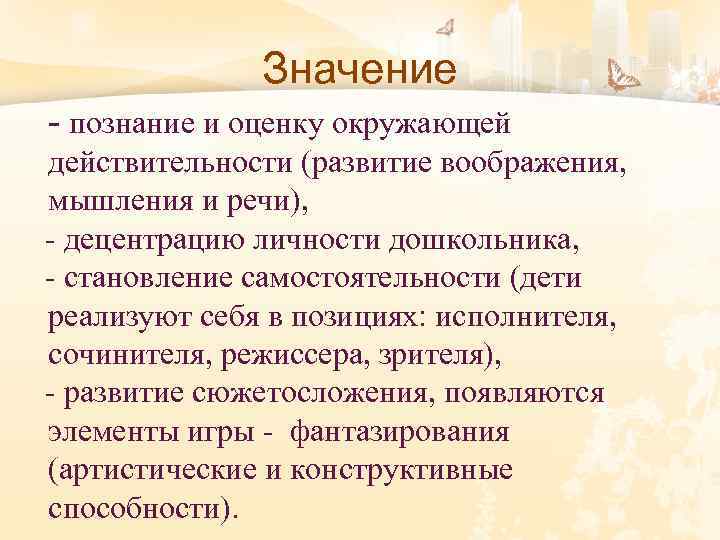 Значение

- познание и оценку окружающей действительности (развитие воображения, мышления и речи),
- децентрацию личности дошкольника,
- становление самостоятельности (дети реализуют себя в позициях: исполнителя, сочинителя, режиссера, зрителя),
- развитие сюжетосложения, появляются элементы игры - фантазирования (артистические и конструктивные способности).